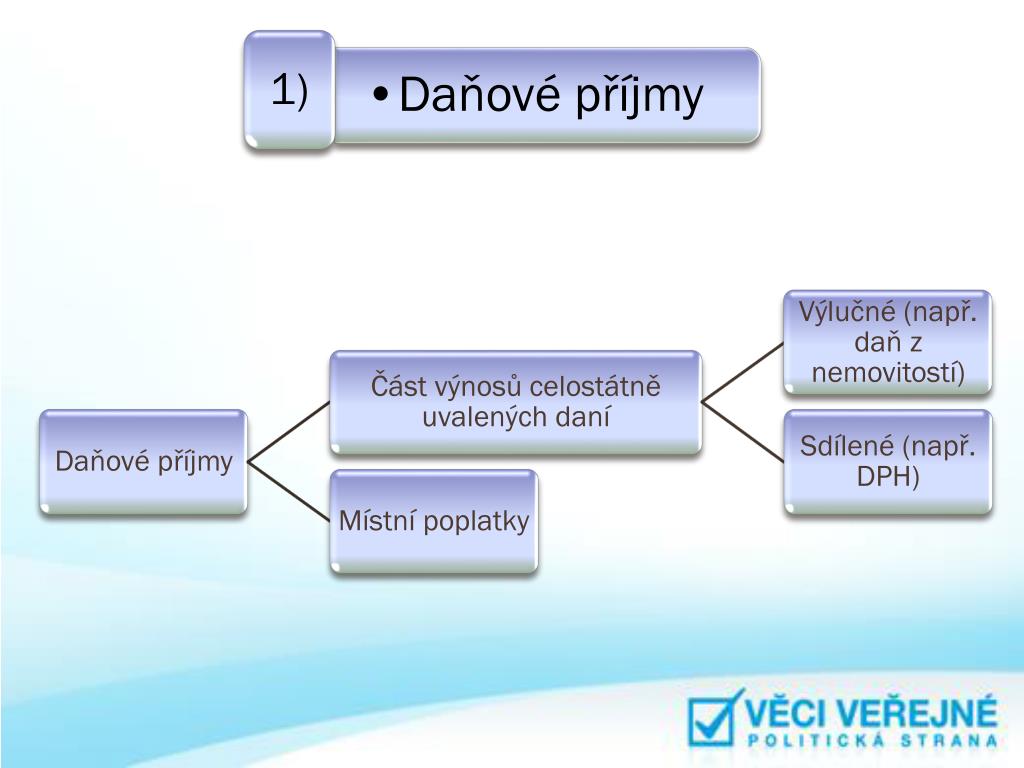 1)

• Daňové příjmy

Daňové příjmy

Část výnosů celostátně uvalených daní

Místní poplatky

Výlučné (např. daň z nemovitostí)

Sdílené (např. DPH)

VĚCI VEŘEJNÉ
POLITICKÁ STRANA